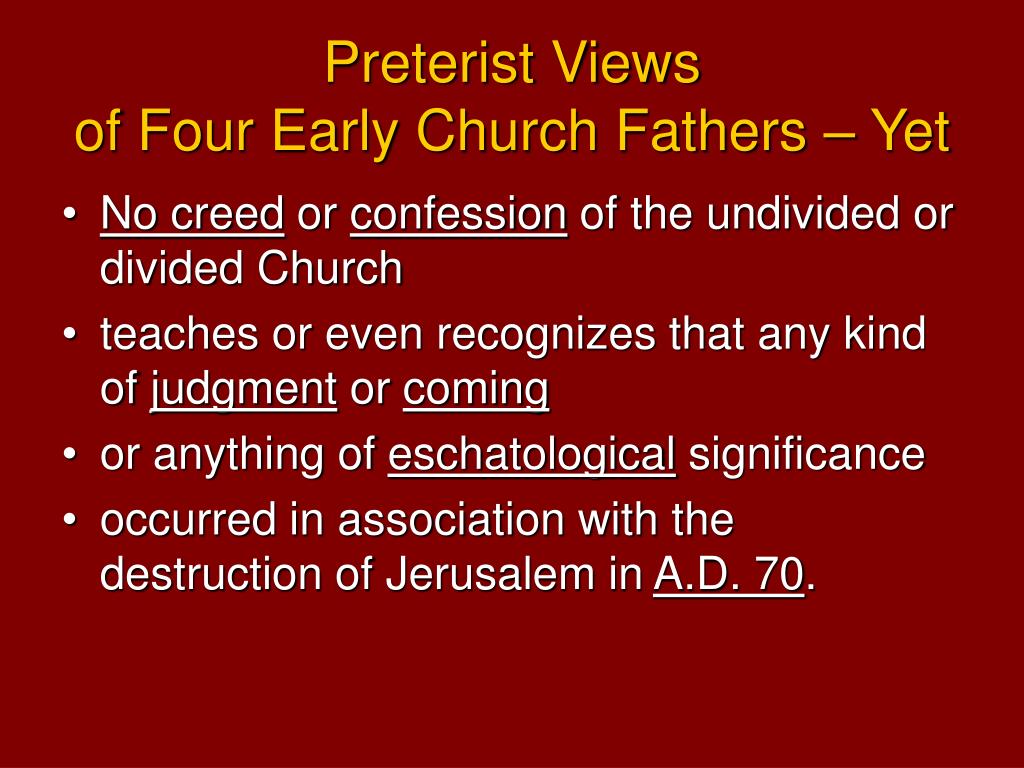 Preterist Views
of Four Early Church Fathers – Yet

• No creed or confession of the undivided or divided Church
• teaches or even recognizes that any kind of judgment or coming
• or anything of eschatological significance
• occurred in association with the destruction of Jerusalem in A.D. 70.